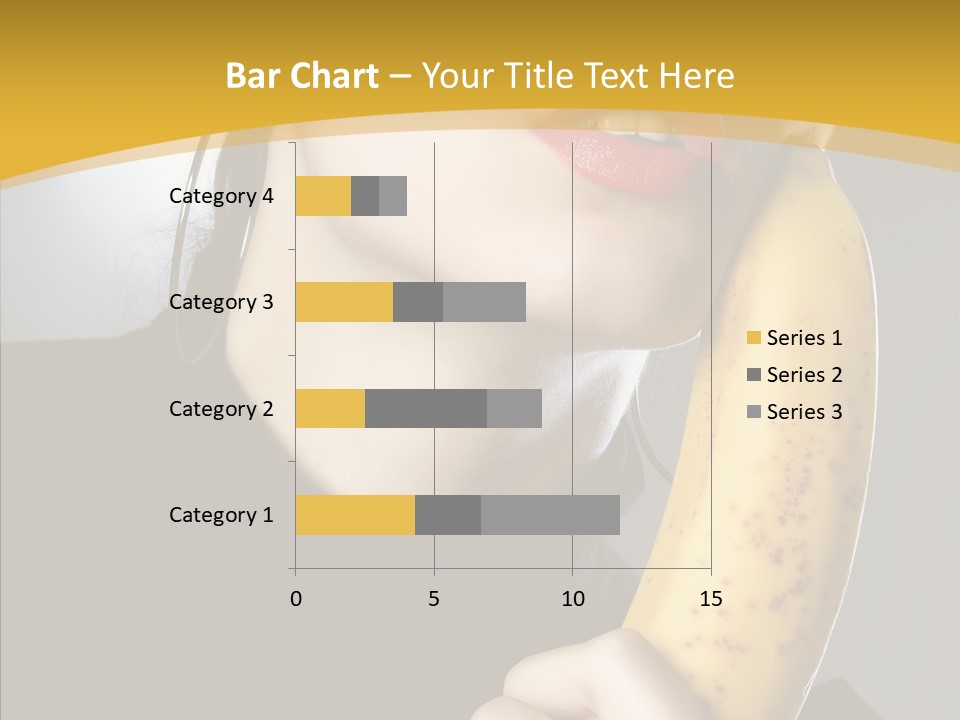 Bar Chart – Your Title Text Here

Category 4
Category 3
Category 2
Category 1

0
5
10
15

Series 1
Series 2
Series 3